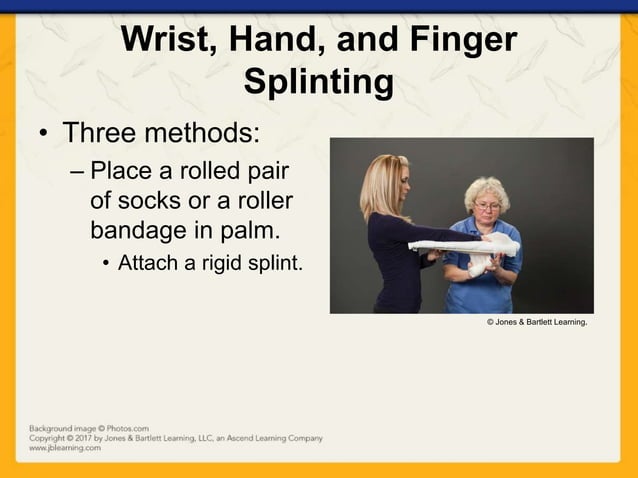 Wrist, Hand, and Finger Splinting

• Three methods:

– Place a rolled pair of socks or a roller bandage in palm.

• Attach a rigid splint.

© Jones & Bartlett Learning.

Background image © Photos.com
Copyright © 2017 by Jones & Bartlett Learning, LLC, an Ascend Learning Company
www.jblearning.com